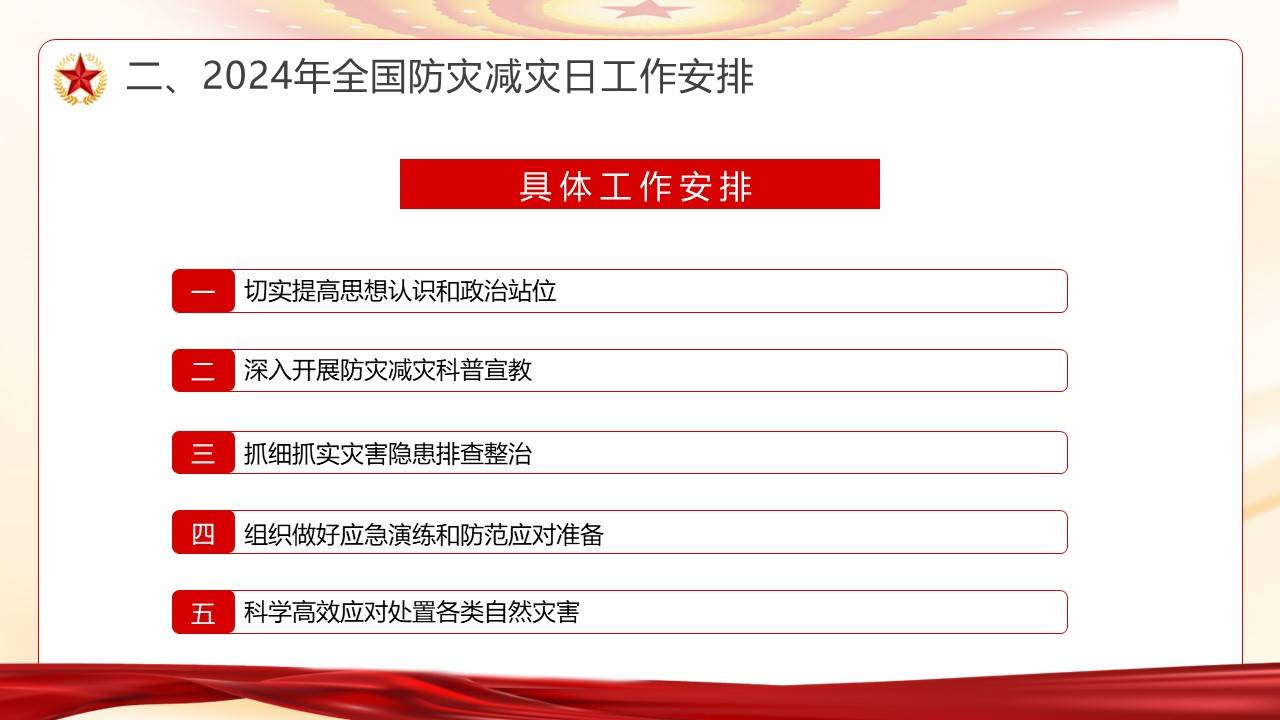 二、2024年全国防灾减灾日工作安排

具体工作安排

一 切实提高思想认识和政治站位

二 深入开展防灾减灾科普宣教

三 抓细抓实灾害隐患排查整治

四 组织做好应急演练和防范应对准备

五 科学高效应对处置各类自然灾害